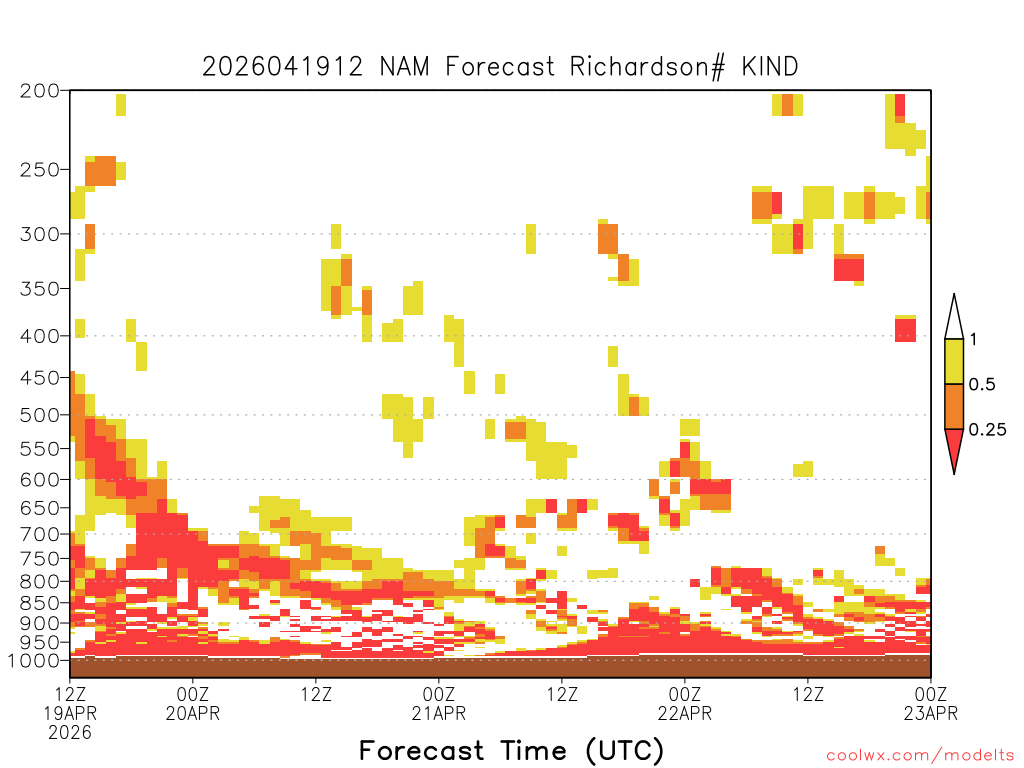 2026041912 NAM Forecast Richardson# KIND

200
250
300
350
400
450
500
550
600
650
700
750
800
850
900
950
1000

1
0.5
0.25

12Z
19APR
2026
00Z
20APR
12Z
00Z
21APR
12Z
00Z
22APR
12Z
00Z
23APR

Forecast Time (UTC)

coolwx.com/modelts